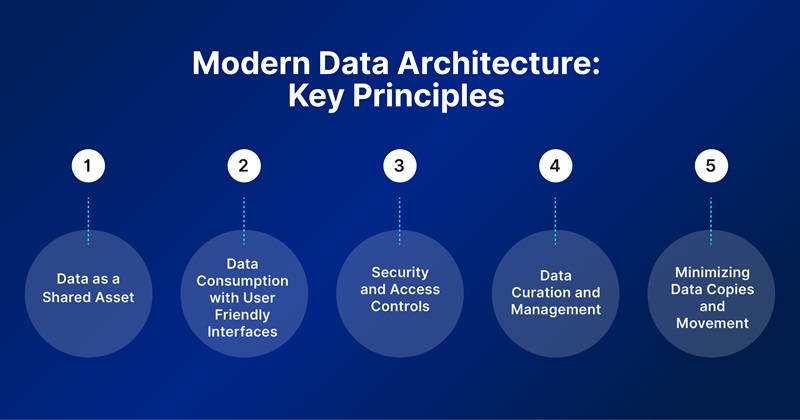 Modern Data Architecture: Key Principles

1

Data as a Shared Asset

2

Data Consumption with User Friendly Interfaces

3

Security and Access Controls

4

Data Curation and Management

5

Minimizing Data Copies and Movement